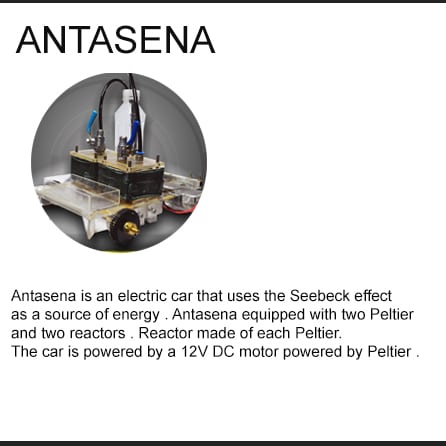 ANTASENA

Antasena is an electric car that uses the Seebeck effect as a source of energy . Antasena equipped with two Peltier and two reactors . Reactor made of each Peltier.
The car is powered by a 12V DC motor powered by Peltier .